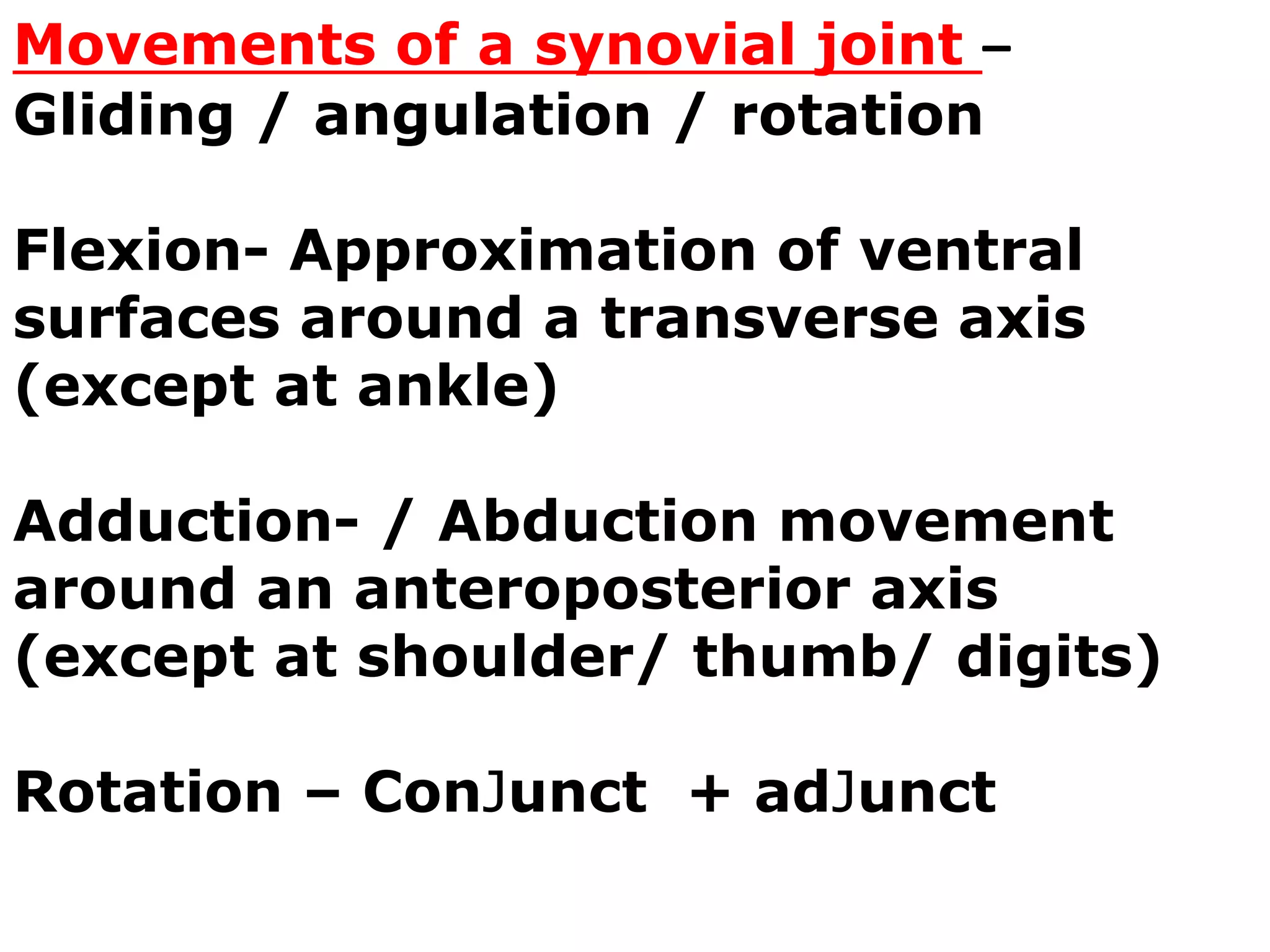 Movements of a synovial joint – Gliding / angulation / rotation

Flexion- Approximation of ventral surfaces around a transverse axis (except at ankle)

Adduction- / Abduction movement around an anteroposterior axis (except at shoulder/ thumb/ digits)

Rotation – ConJunct + adJunct